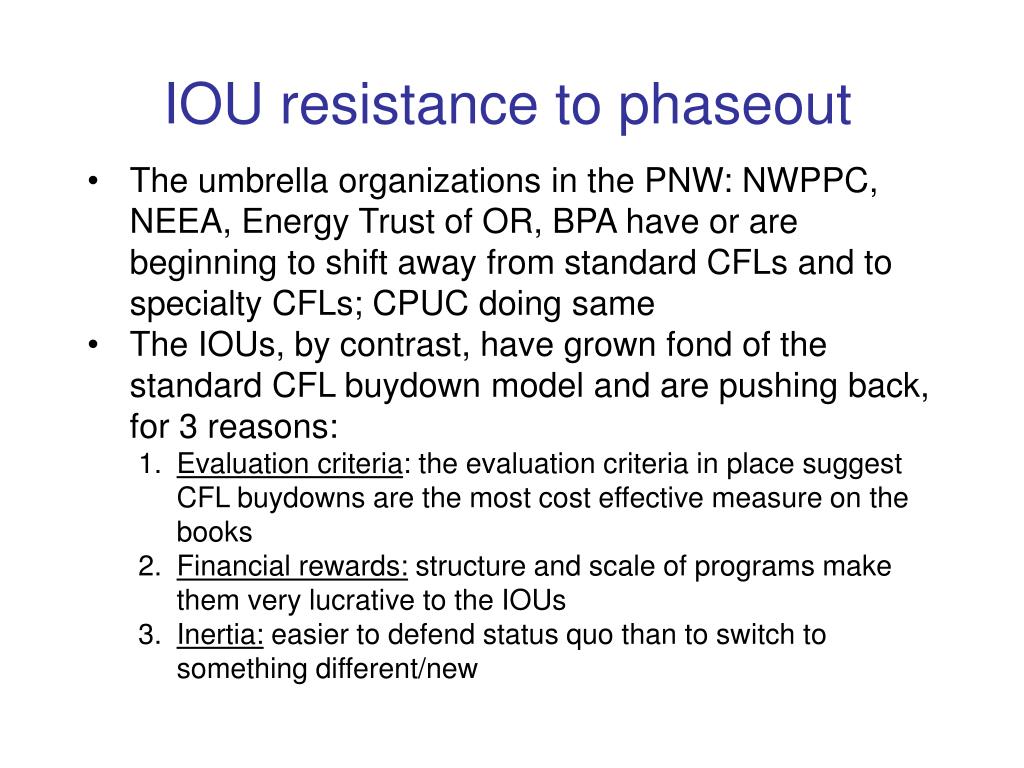 IOU resistance to phaseout

• The umbrella organizations in the PNW: NWPPC, NEEA, Energy Trust of OR, BPA have or are beginning to shift away from standard CFLs and to specialty CFLs; CPUC doing same
• The IOUs, by contrast, have grown fond of the standard CFL buydown model and are pushing back, for 3 reasons:
1. Evaluation criteria: the evaluation criteria in place suggest CFL buydowns are the most cost effective measure on the books
2. Financial rewards: structure and scale of programs make them very lucrative to the IOUs
3. Inertia: easier to defend status quo than to switch to something different/new